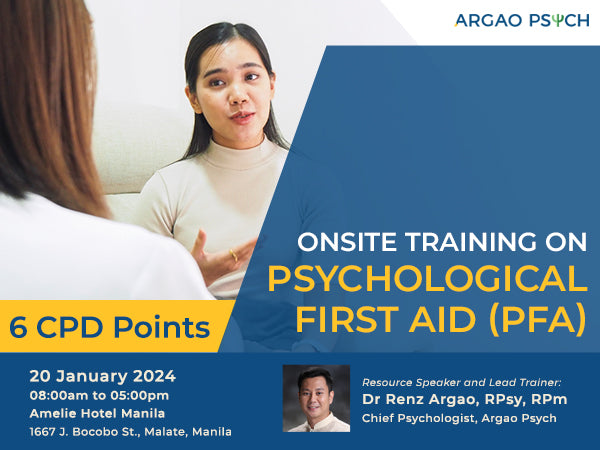 ARGAO PSYCH

ONSITE TRAINING ON
PSYCHOLOGICAL FIRST AID (PFA)

6 CPD Points

20 January 2024
08:00am to 05:00pm
Amelie Hotel Manila
1667 J. Bocobo St., Malate, Manila

Resource Speaker and Lead Trainer:
Dr Renz Argao, RPsy, RPm
Chief Psychologist, Argao Psych